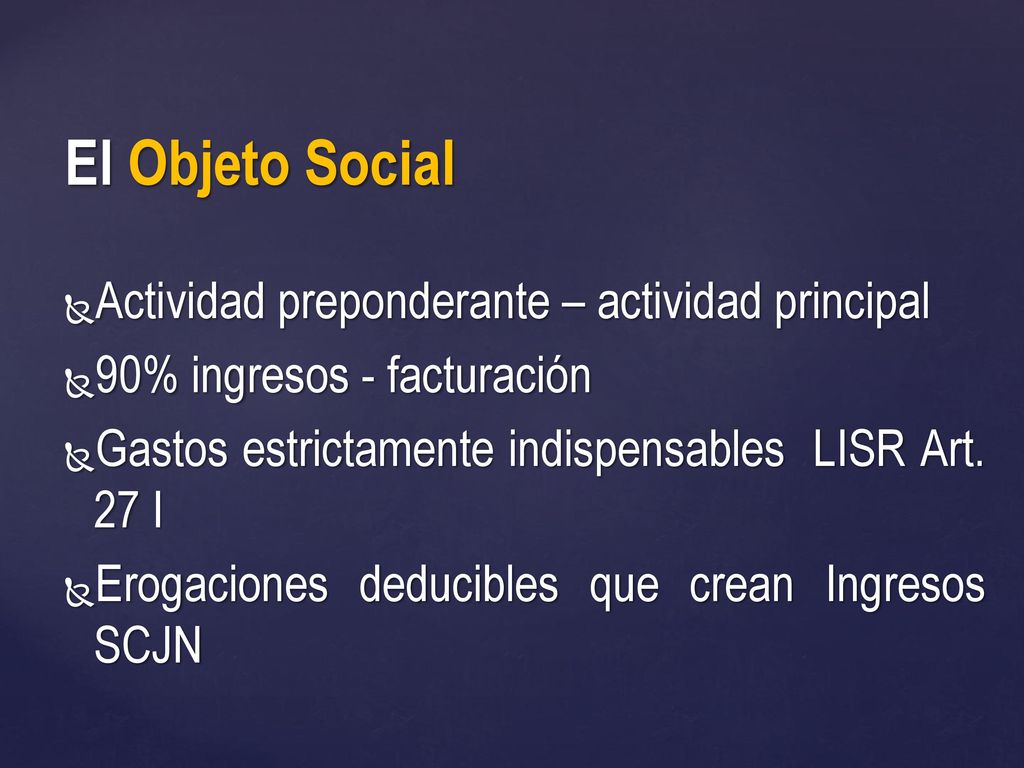 El Objeto Social

Actividad preponderante – actividad principal

90% ingresos - facturación

Gastos estrictamente indispensables LISR Art. 27 I

Erogaciones deducibles que crean Ingresos SCJN